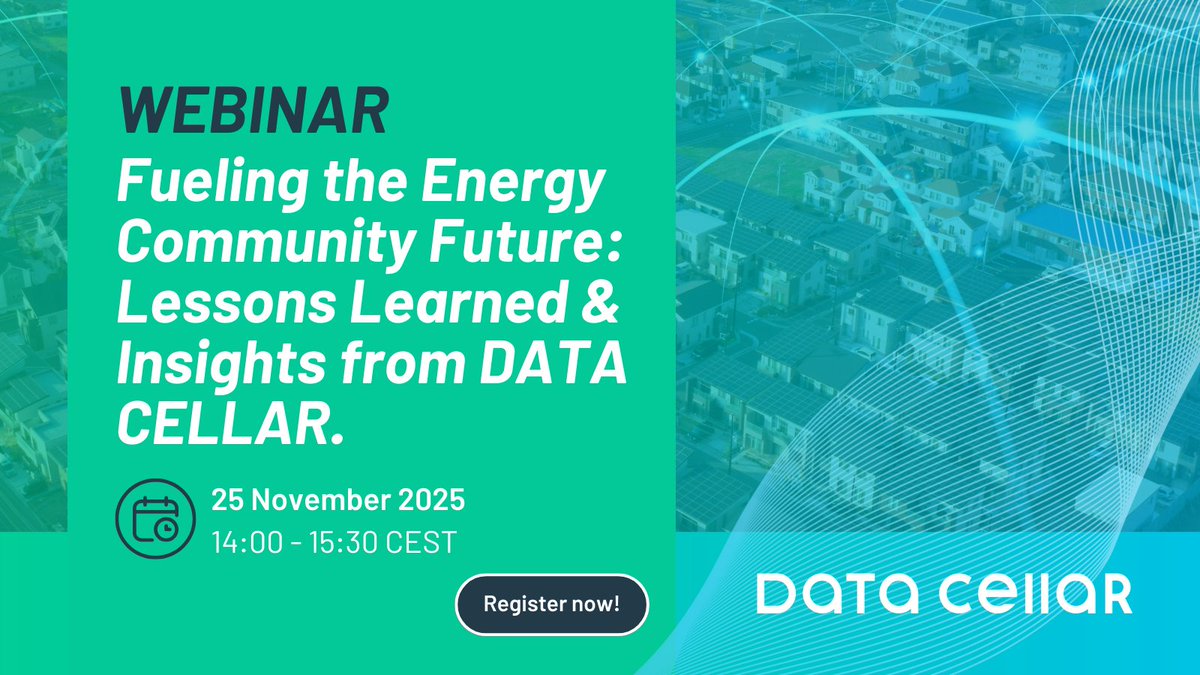 WEBINAR

Fueling the Energy Community Future: Lessons Learned & Insights from DATA CELLAR.

25 November 2025
14:00 - 15:30 CEST

Register now!

DATA CELLAR